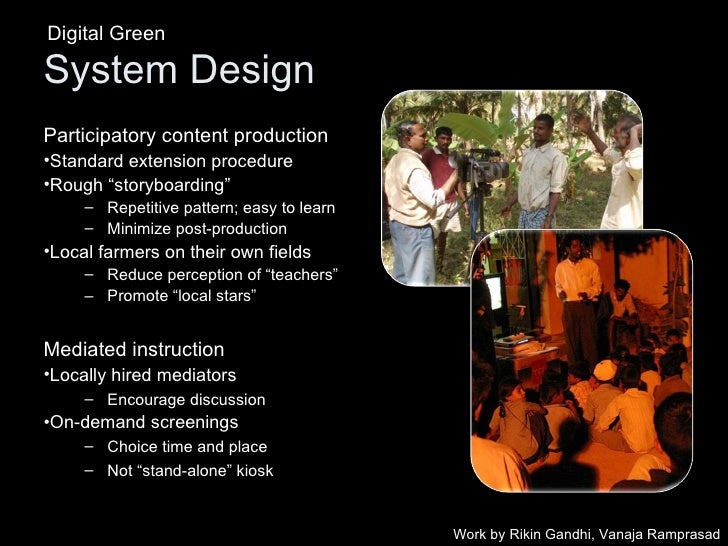 Digital Green
System Design

Participatory content production
•Standard extension procedure
•Rough “storyboarding”
– Repetitive pattern; easy to learn
– Minimize post-production
•Local farmers on their own fields
– Reduce perception of “teachers”
– Promote “local stars”

Mediated instruction
•Locally hired mediators
– Encourage discussion
•On-demand screenings
– Choice time and place
– Not “stand-alone” kiosk

Work by Rikin Gandhi, Vanaja Ramprasad